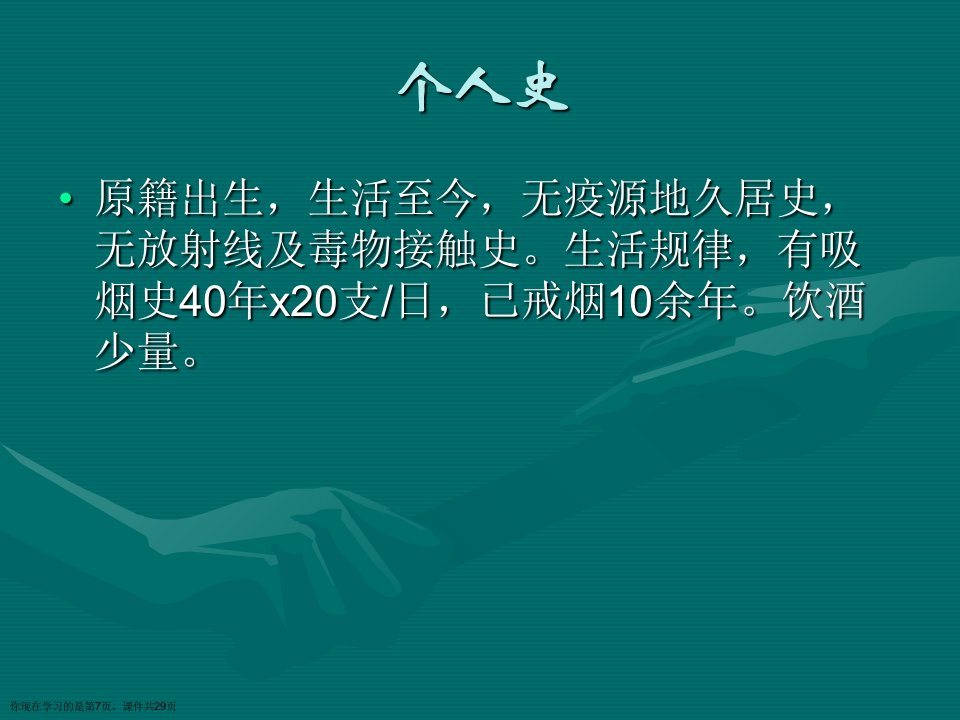 个人史

• 原籍出生，生活至今，无疫源地久居史，无放射线及毒物接触史。生活规律，有吸烟史40年x20支/日，已戒烟10余年。饮酒少量。

你现在学习的是第7页，课件共29页